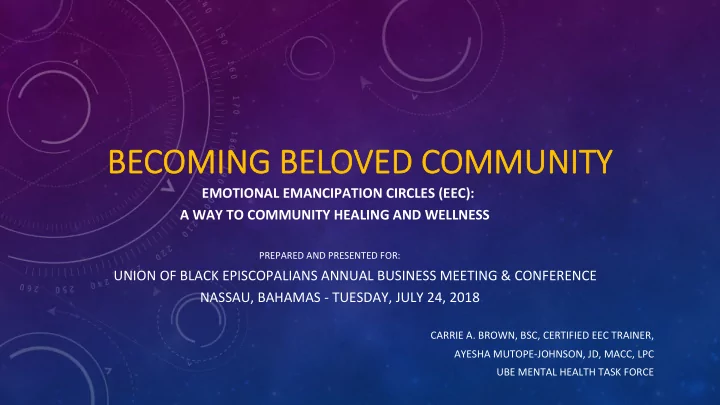 BECOMING BELOVED COMMUNITY

EMOTIONAL EMANCIPATION CIRCLES (EEC):
A WAY TO COMMUNITY HEALING AND WELLNESS

PREPARED AND PRESENTED FOR:

UNION OF BLACK EPISCOPALIANS ANNUAL BUSINESS MEETING & CONFERENCE
NASSAU, BAHAMAS - TUESDAY, JULY 24, 2018

CARRIE A. BROWN, BSC, CERTIFIED EEC TRAINER,
AYESHA MUTOPE-JOHNSON, JD, MACC, LPC
UBE MENTAL HEALTH TASK FORCE